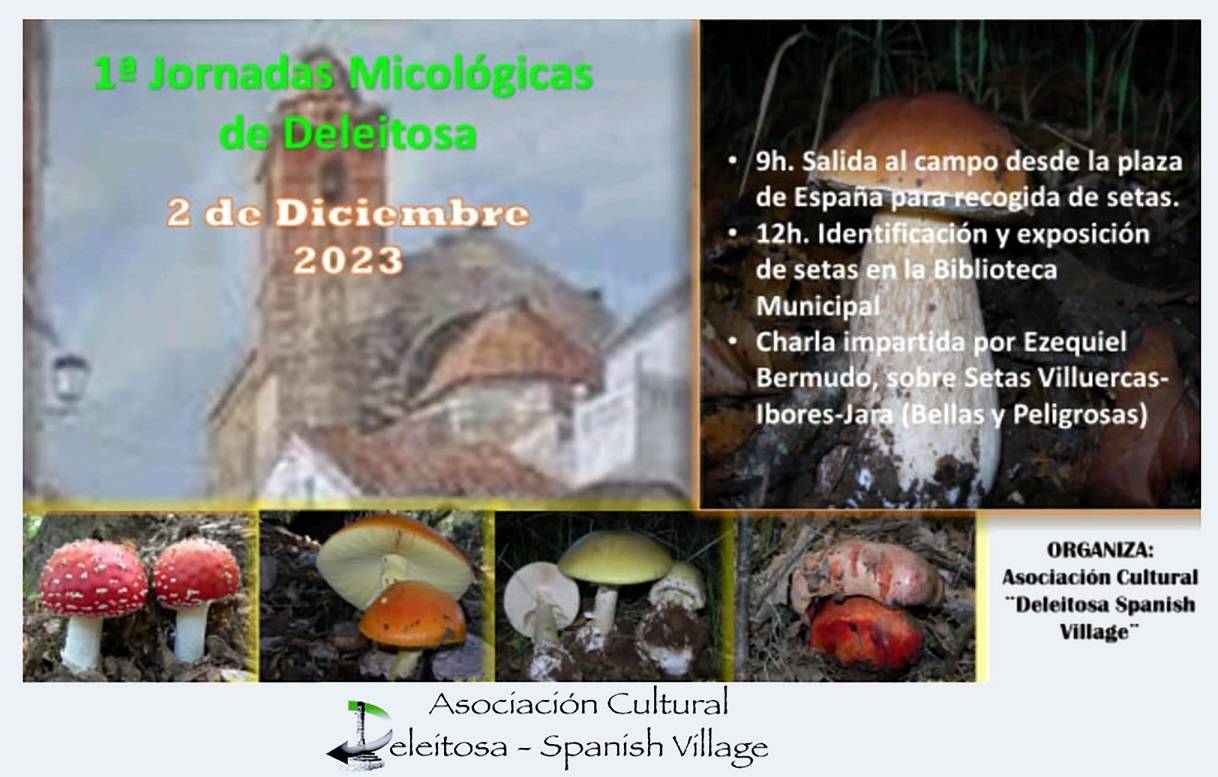 1ª Jornadas Micológicas de Deleitosa

2 de Diciembre 2023

• 9h. Salida al campo desde la plaza de España para recogida de setas.
• 12h. Identificación y exposición de setas en la Biblioteca Municipal
• Charla impartida por Ezequiel Bermudo, sobre Setas Villuercas-Ibores-Jara (Bellas y Peligrosas)

ORGANIZA:
Asociación Cultural ¨Deleitosa Spanish Village¨

Asociación Cultural
Deleitosa - Spanish Village